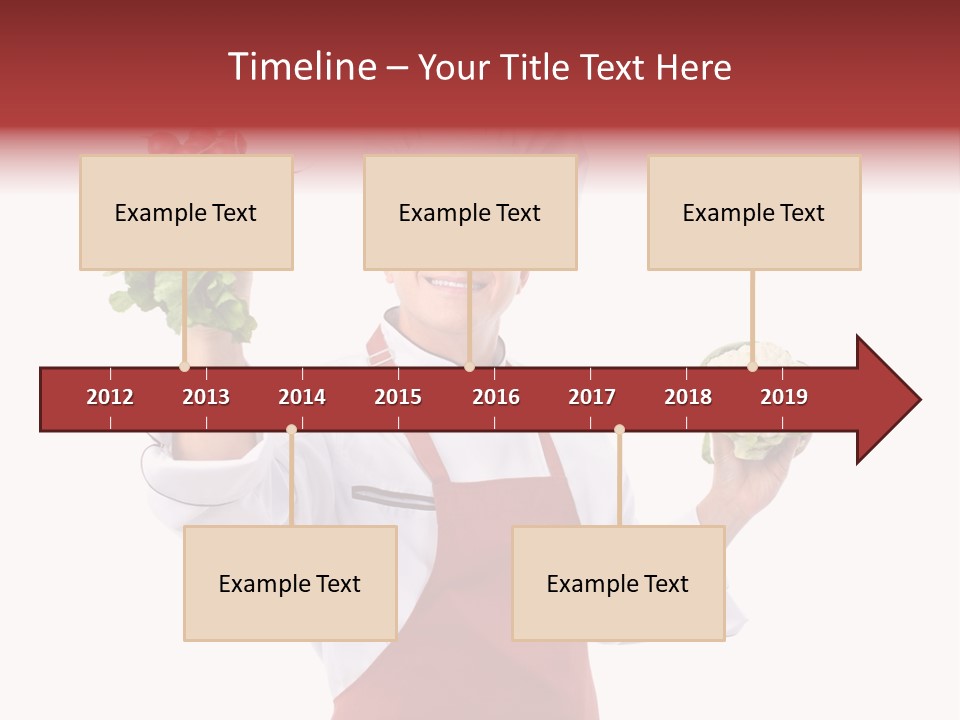 Timeline – Your Title Text Here

Example Text

Example Text

Example Text

2012 2013 2014 2015 2016 2017 2018 2019

Example Text

Example Text